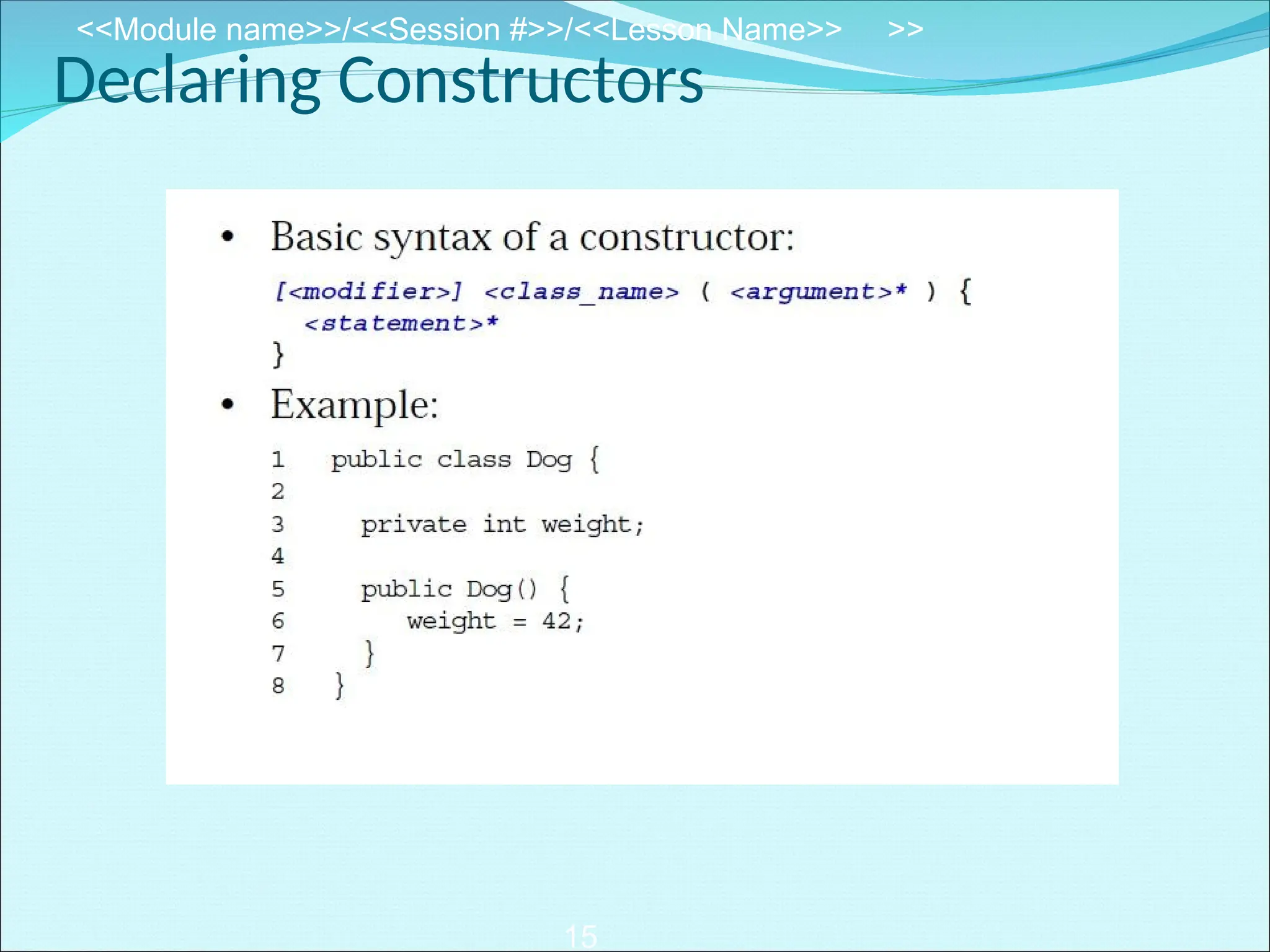 <<Module name>>/<<Session #>>/<<Lesson Name>> >>

Declaring Constructors

• Basic syntax of a constructor:

[<modifier>] <class_name> ( <argument>* ) {
 <statement>*
}

• Example:

1 public class Dog {
2
3 private int weight;
4
5 public Dog() {
6 weight = 42;
7 }
8 }

15